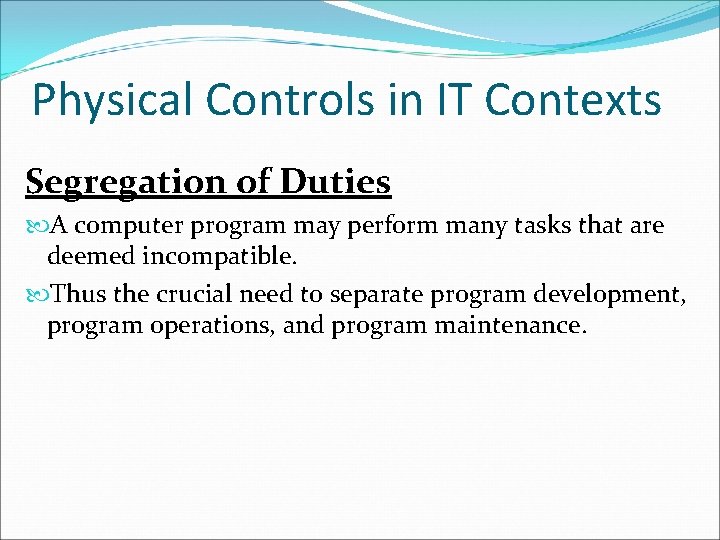 Physical Controls in IT Contexts

Segregation of Duties

A computer program may perform many tasks that are deemed incompatible.

Thus the crucial need to separate program development, program operations, and program maintenance.